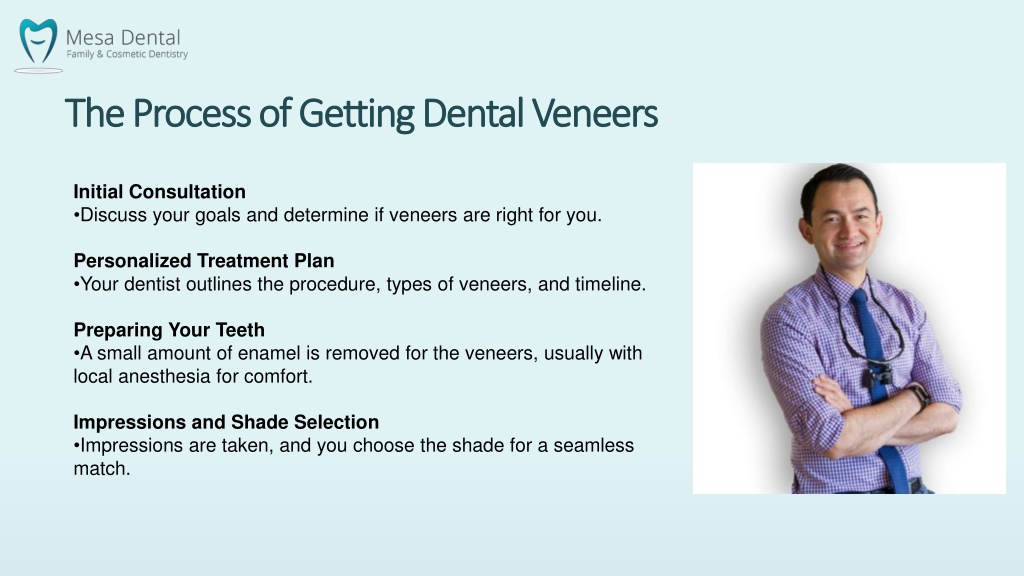 Mesa Dental
Family & Cosmetic Dentistry

The Process of Getting Dental Veneers

Initial Consultation
•Discuss your goals and determine if veneers are right for you.

Personalized Treatment Plan
•Your dentist outlines the procedure, types of veneers, and timeline.

Preparing Your Teeth
•A small amount of enamel is removed for the veneers, usually with local anesthesia for comfort.

Impressions and Shade Selection
•Impressions are taken, and you choose the shade for a seamless match.